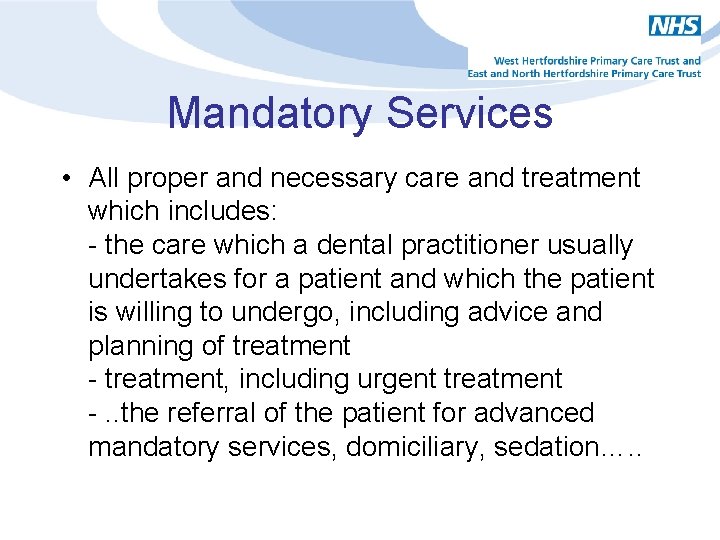 NHS

West Hertfordshire Primary Care Trust and
East and North Hertfordshire Primary Care Trust

Mandatory Services

• All proper and necessary care and treatment which includes:
- the care which a dental practitioner usually undertakes for a patient and which the patient is willing to undergo, including advice and planning of treatment
- treatment, including urgent treatment
- ..the referral of the patient for advanced mandatory services, domiciliary, sedation…..